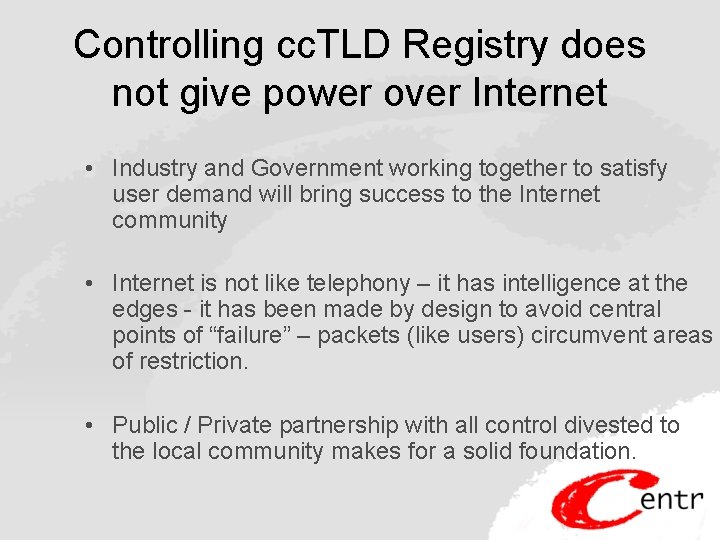 Controlling ccTLD Registry does not give power over Internet

• Industry and Government working together to satisfy user demand will bring success to the Internet community

• Internet is not like telephony – it has intelligence at the edges - it has been made by design to avoid central points of “failure” – packets (like users) circumvent areas of restriction.

• Public / Private partnership with all control divested to the local community makes for a solid foundation.

Centr